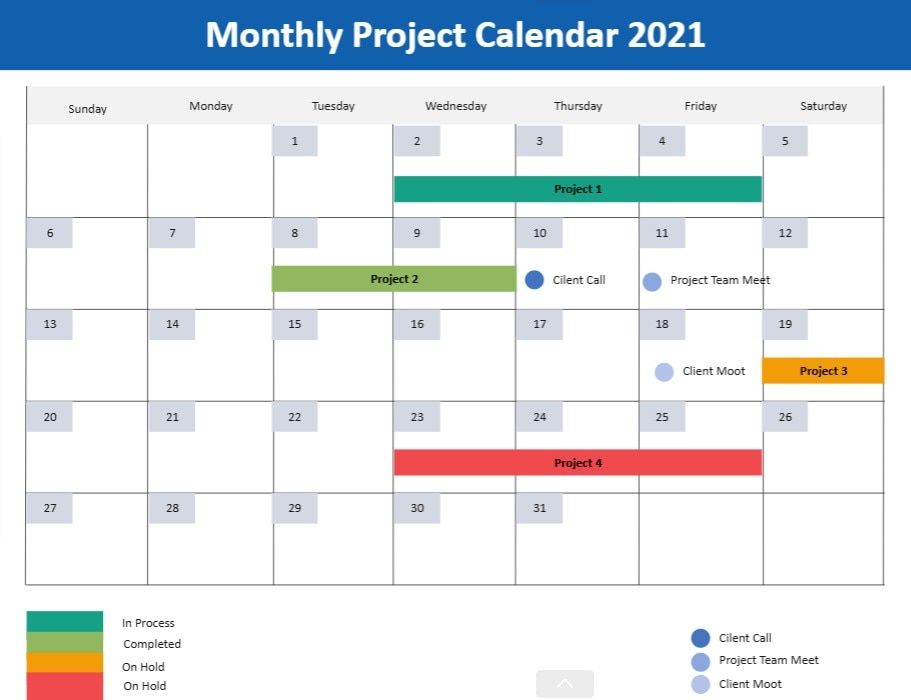 Monthly Project Calendar 2021

| Sunday | Monday | Tuesday | Wednesday | Thursday | Friday | Saturday |
|---|---|---|---|---|---|---|
| | | 1 | 2 Project 1 | 3 | 4 | 5 |
| 6 | 7 | 8 Project 2 | 9 | 10 Cilent Call | 11 Project Team Meet | 12 |
| 13 | 14 | 15 | 16 | 17 | 18 Client Moot | 19 Project 3 |
| 20 | 21 | 22 | 23 Project 4 | 24 | 25 | 26 |
| 27 | 28 | 29 | 30 | 31 | | |

In Process
Completed
On Hold
On Hold

Cilent Call
Project Team Meet
Client Moot